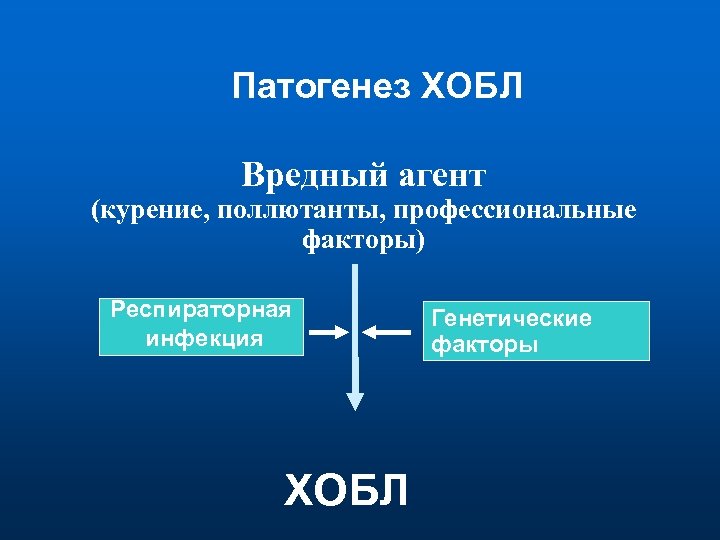 Патогенез ХОБЛ

Вредный агент
(курение, поллютанты, профессиональные факторы)

Респираторная инфекция

Генетические факторы

ХОБЛ